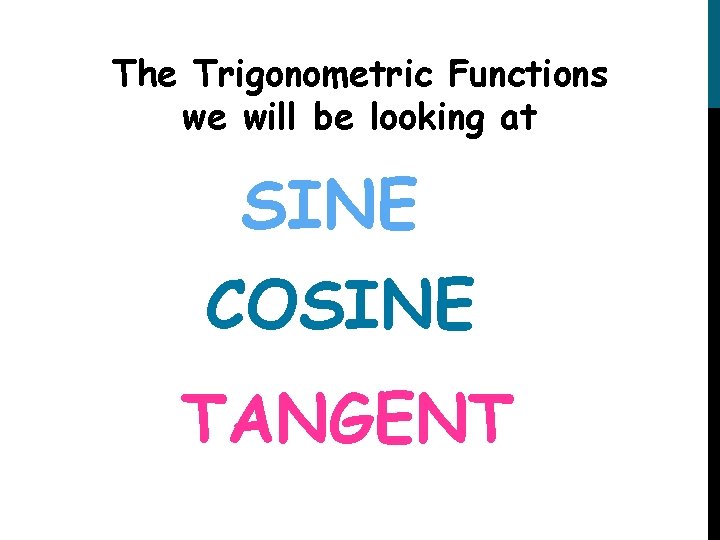 The Trigonometric Functions we will be looking at

SINE

COSINE

TANGENT